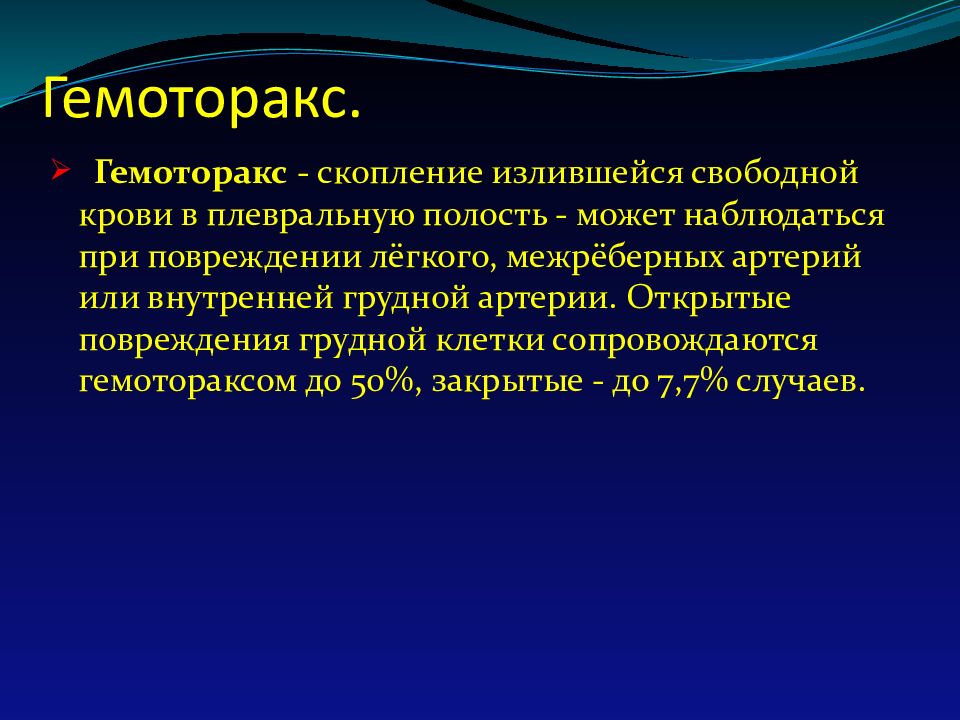 Гемоторакс.

Гемоторакс - скопление излившейся свободной крови в плевральную полость - может наблюдаться при повреждении лёгкого, межрёберных артерий или внутренней грудной артерии. Открытые повреждения грудной клетки сопровождаются гемотораксом до 50%, закрытые - до 7,7% случаев.